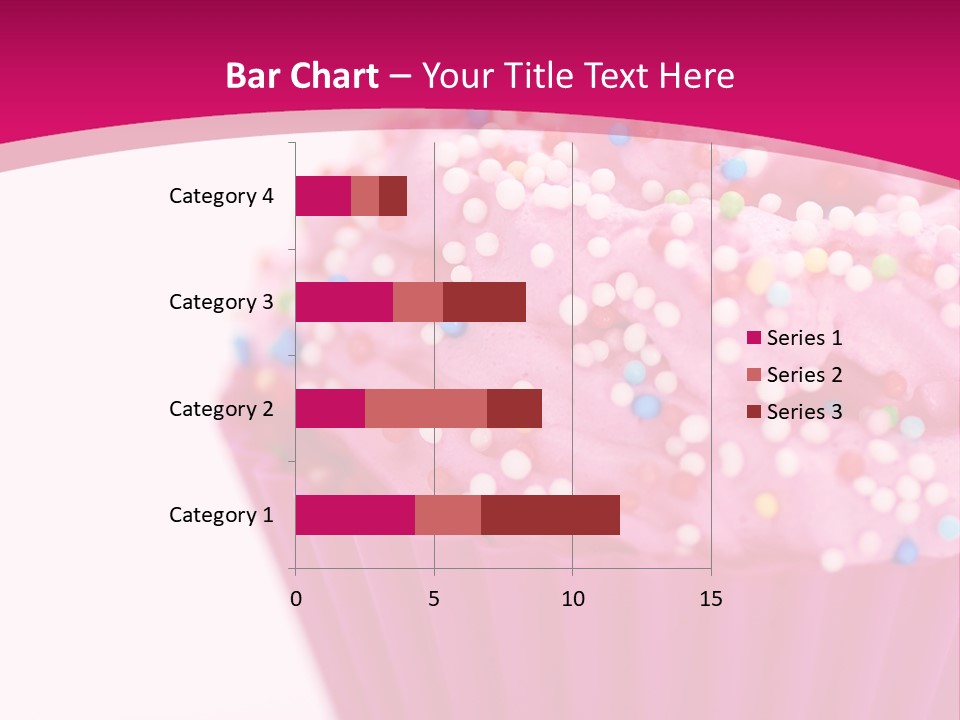 Bar Chart – Your Title Text Here

Category 4
Category 3
Category 2
Category 1

0
5
10
15

Series 1
Series 2
Series 3